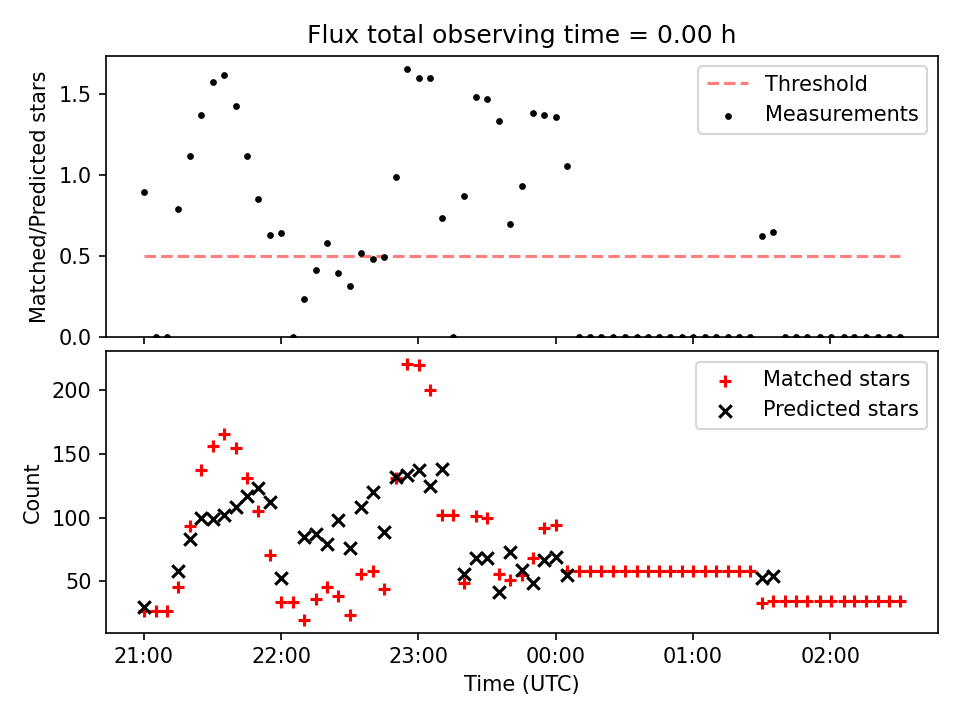 Flux total observing time = 0.00 h

Matched/Predicted stars

1.5
1.0
0.5
0.0

Threshold
Measurements

Count

200
150
100
50

Matched stars
Predicted stars

21:00
22:00
23:00
00:00
01:00
02:00

Time (UTC)